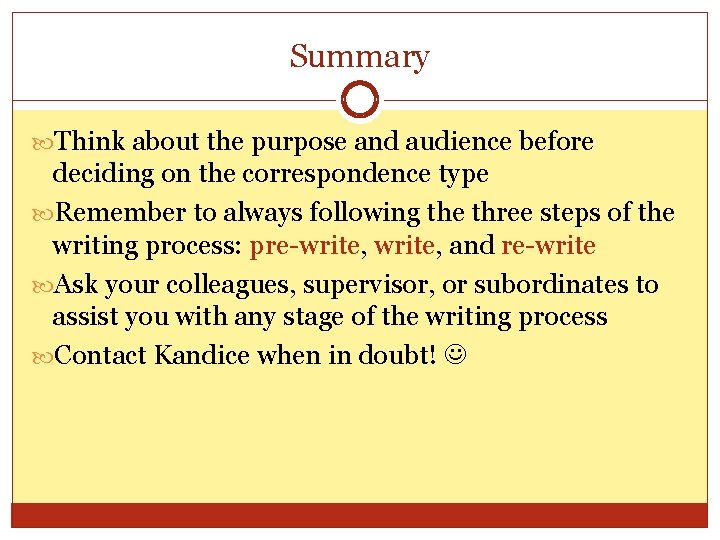 Summary

Think about the purpose and audience before deciding on the correspondence type

Remember to always following the three steps of the writing process: pre-write, write, and re-write

Ask your colleagues, supervisor, or subordinates to assist you with any stage of the writing process

Contact Kandice when in doubt! ☺